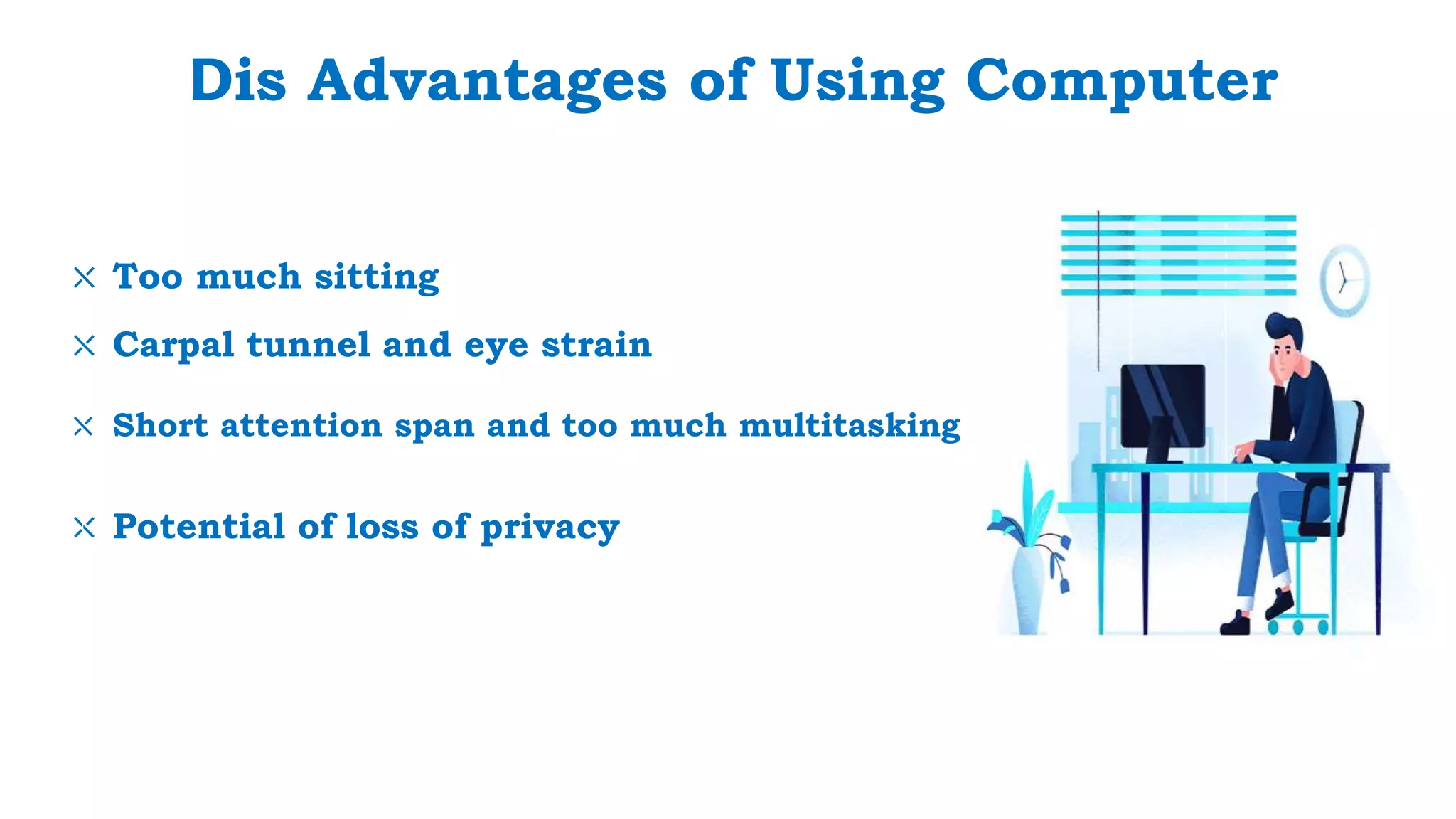 Dis Advantages of Using Computer

× Too much sitting
× Carpal tunnel and eye strain
× Short attention span and too much multitasking
× Potential of loss of privacy